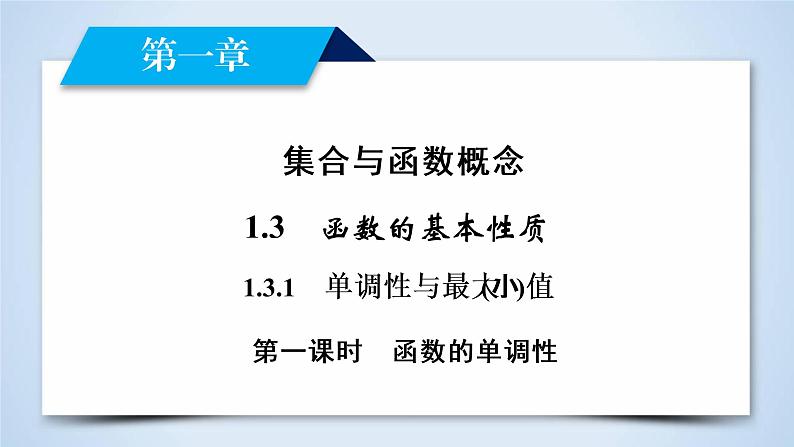 第一章

集合与函数概念

1.3　函数的基本性质

1.3.1　单调性与最大(小)值

第一课时　函数的单调性